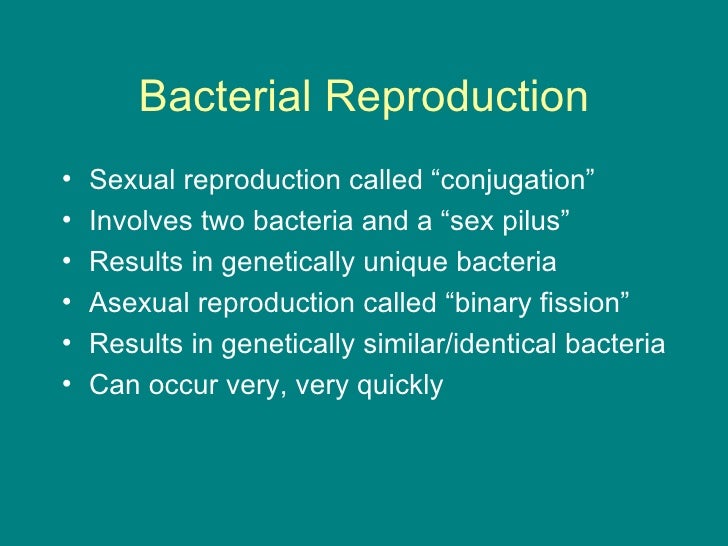 Bacterial Reproduction

• Sexual reproduction called “conjugation”
• Involves two bacteria and a “sex pilus”
• Results in genetically unique bacteria
• Asexual reproduction called “binary fission”
• Results in genetically similar/identical bacteria
• Can occur very, very quickly